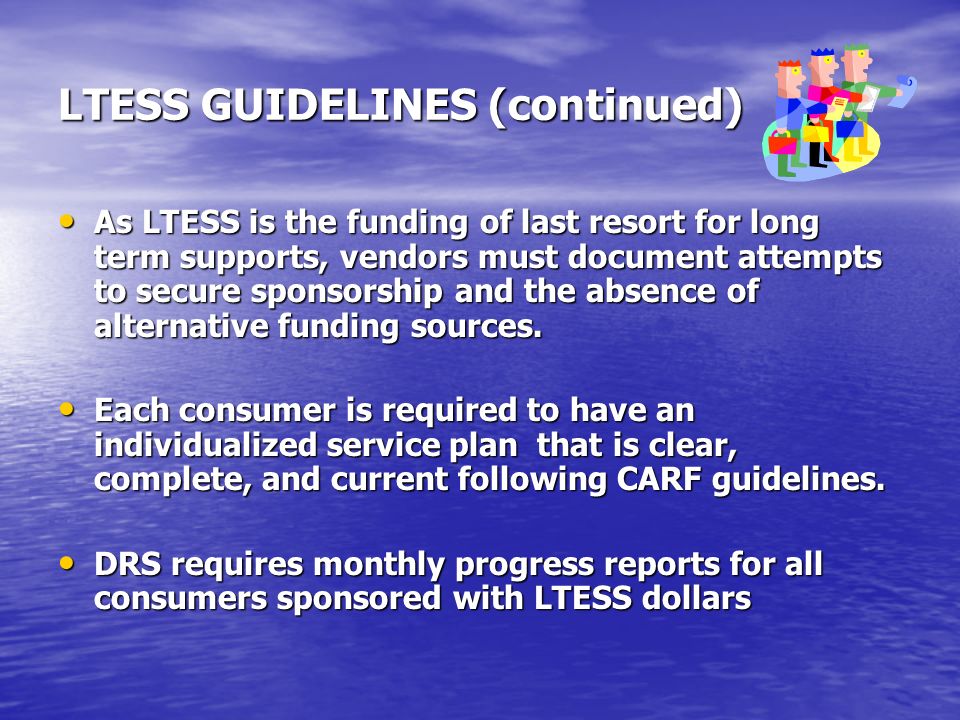 LTESS GUIDELINES (continued)

• As LTESS is the funding of last resort for long term supports, vendors must document attempts to secure sponsorship and the absence of alternative funding sources.

• Each consumer is required to have an individualized service plan that is clear, complete, and current following CARF guidelines.

• DRS requires monthly progress reports for all consumers sponsored with LTESS dollars